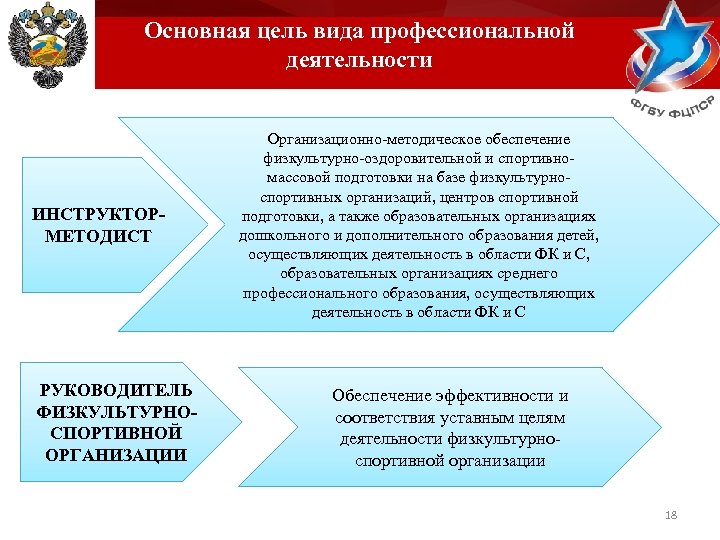 Основная цель вида профессиональной деятельности

ФГБУ ФЦПСР

ИНСТРУКТОР-МЕТОДИСТ

Организационно-методическое обеспечение физкультурно-оздоровительной и спортивно-массовой подготовки на базе физкультурно-спортивных организаций, центров спортивной подготовки, а также образовательных организациях дошкольного и дополнительного образования детей, осуществляющих деятельность в области ФК и С, образовательных организациях среднего профессионального образования, осуществляющих деятельность в области ФК и С

РУКОВОДИТЕЛЬ ФИЗКУЛЬТУРНО-СПОРТИВНОЙ ОРГАНИЗАЦИИ

Обеспечение эффективности и соответствия уставным целям деятельности физкультурно-спортивной организации

18